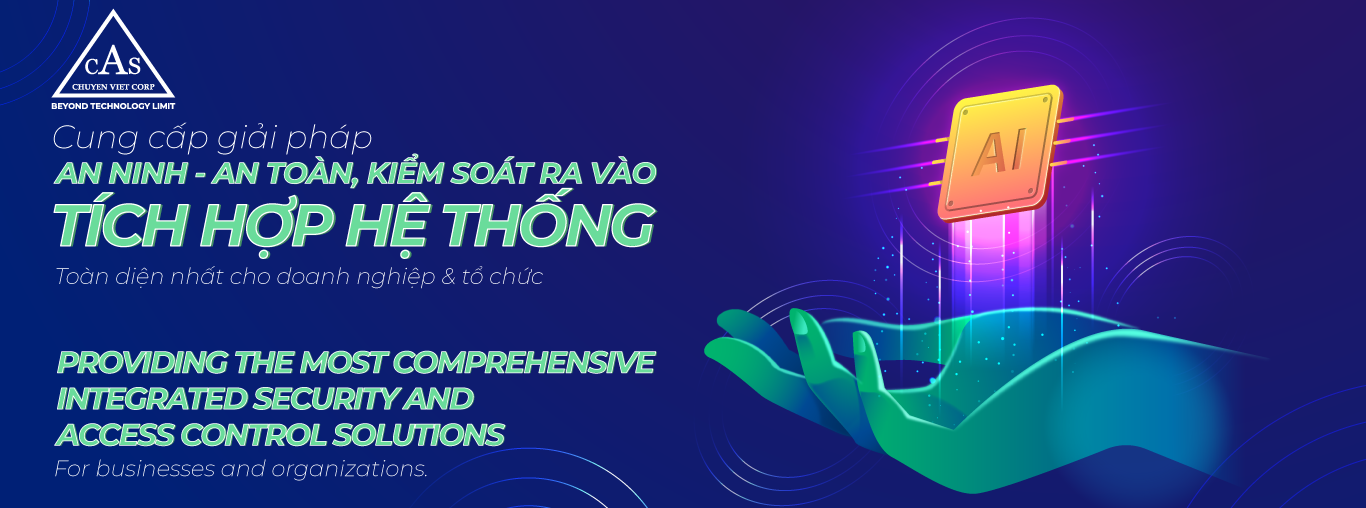 cAs
CHUYEN VIET CORP
BEYOND TECHNOLOGY LIMIT

Cung cấp giải pháp
AN NINH - AN TOÀN, KIỂM SOÁT RA VÀO
TÍCH HỢP HỆ THỐNG
Toàn diện nhất cho doanh nghiệp & tổ chức

PROVIDING THE MOST COMPREHENSIVE INTEGRATED SECURITY AND ACCESS CONTROL SOLUTIONS
For businesses and organizations.

AI